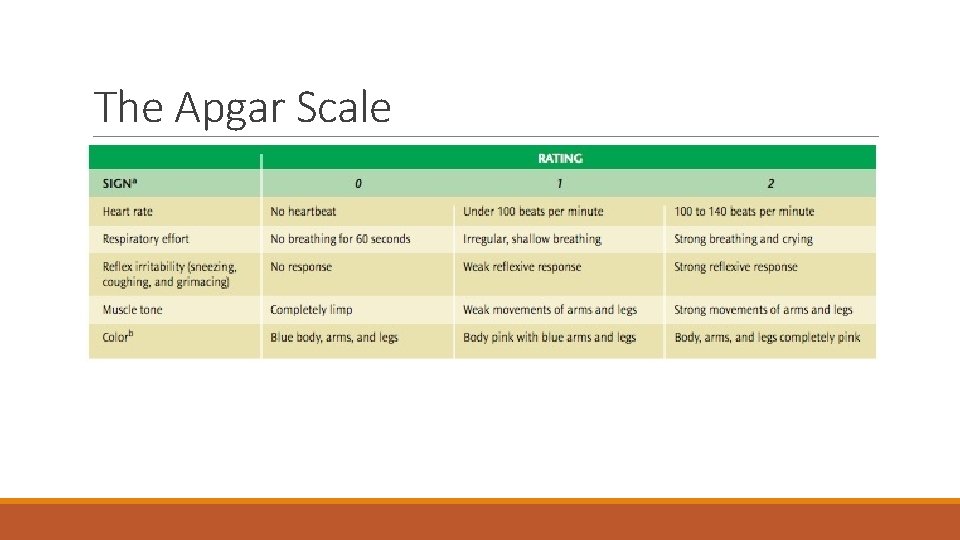 The Apgar Scale

| | RATING | | |
|---|---|---|---|
| SIGN$^a$ | 0 | 1 | 2 |
| Heart rate | No heartbeat | Under 100 beats per minute | 100 to 140 beats per minute |
| Respiratory effort | No breathing for 60 seconds | Irregular, shallow breathing | Strong breathing and crying |
| Reflex irritability (sneezing, coughing, and grimacing) | No response | Weak reflexive response | Strong reflexive response |
| Muscle tone | Completely limp | Weak movements of arms and legs | Strong movements of arms and legs |
| Color$^b$ | Blue body, arms, and legs | Body pink with blue arms and legs | Body, arms, and legs completely pink |